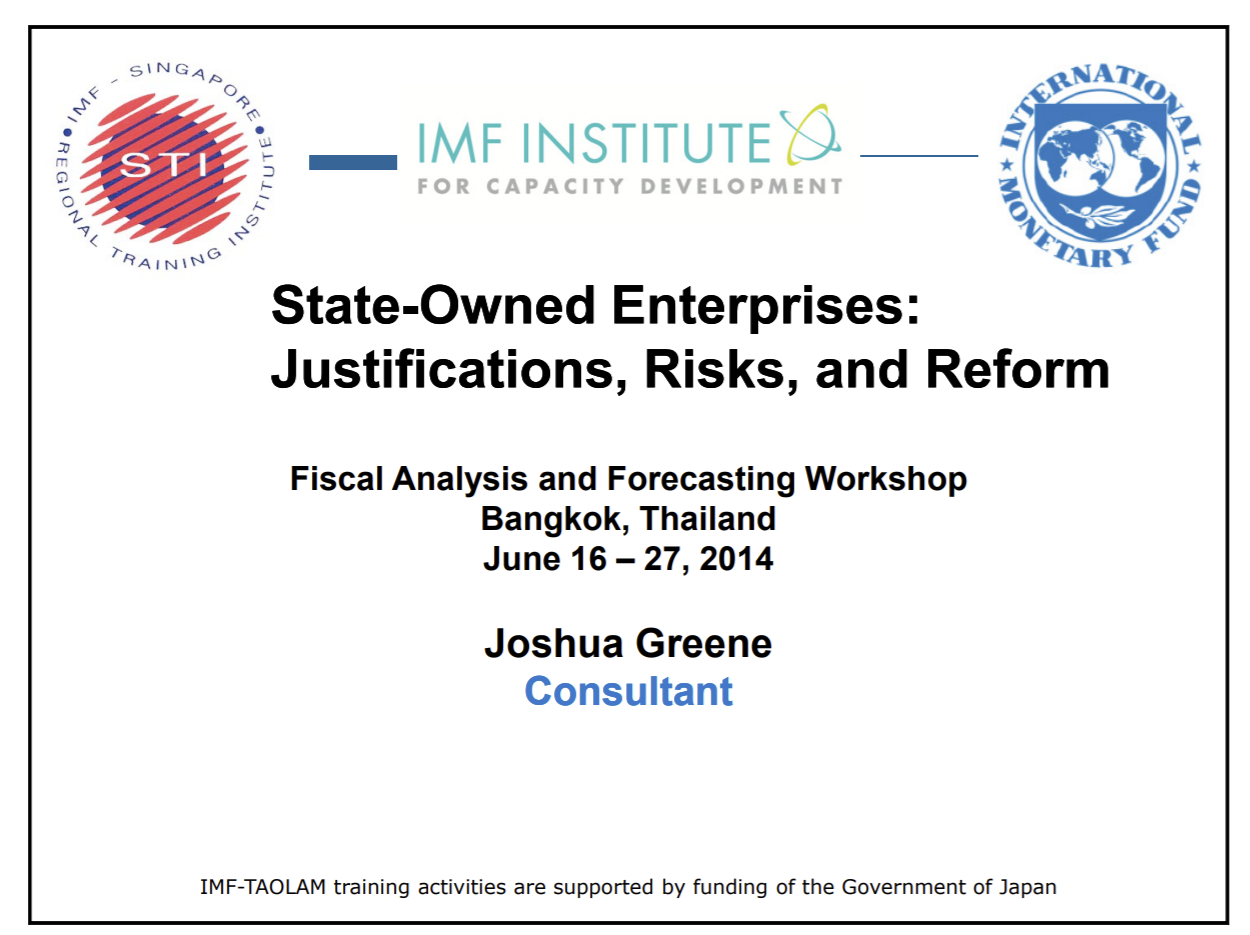 IMF - SINGAPORE REGIONAL TRAINING INSTITUTE
STI

IMF INSTITUTE
FOR CAPACITY DEVELOPMENT

INTERNATIONAL MONETARY FUND

State-Owned Enterprises: Justifications, Risks, and Reform

Fiscal Analysis and Forecasting Workshop
Bangkok, Thailand
June 16 – 27, 2014

Joshua Greene
Consultant

IMF-TAOLAM training activities are supported by funding of the Government of Japan